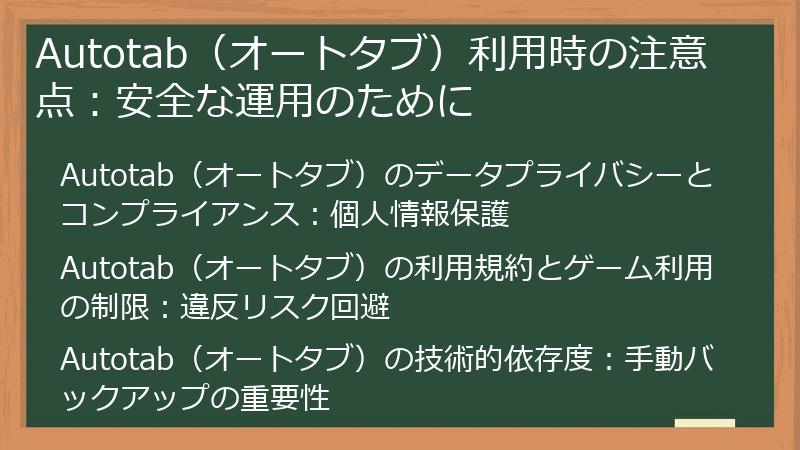 Autotab（オートタブ）利用時の注意点：安全な運用のために

Autotab（オートタブ）のデータプライバシーとコンプライアンス：個人情報保護

Autotab（オートタブ）の利用規約とゲーム利用の制限：違反リスク回避

Autotab（オートタブ）の技術的依存度：手動バックアップの重要性